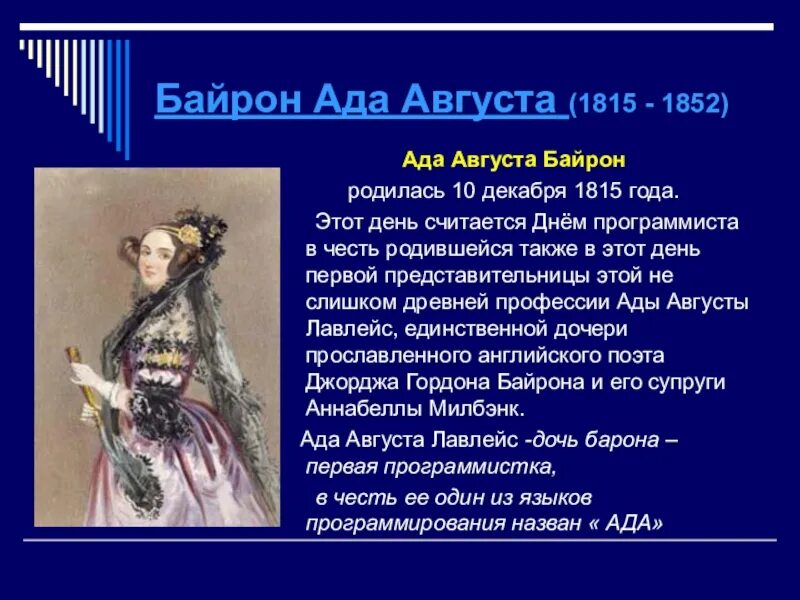 Байрон Ада Августа (1815 - 1852)

Ада Августа Байрон

родилась 10 декабря 1815 года.

Этот день считается Днём программиста в честь родившейся также в этот день первой представительницы этой не слишком древней профессии Ады Августы Лавлейс, единственной дочери прославленного английского поэта Джорджа Гордона Байрона и его супруги Аннабеллы Милбэнк.

Ада Августа Лавлейс -дочь барона – первая программистка,

в честь ее один из языков программирования назван « АДА»